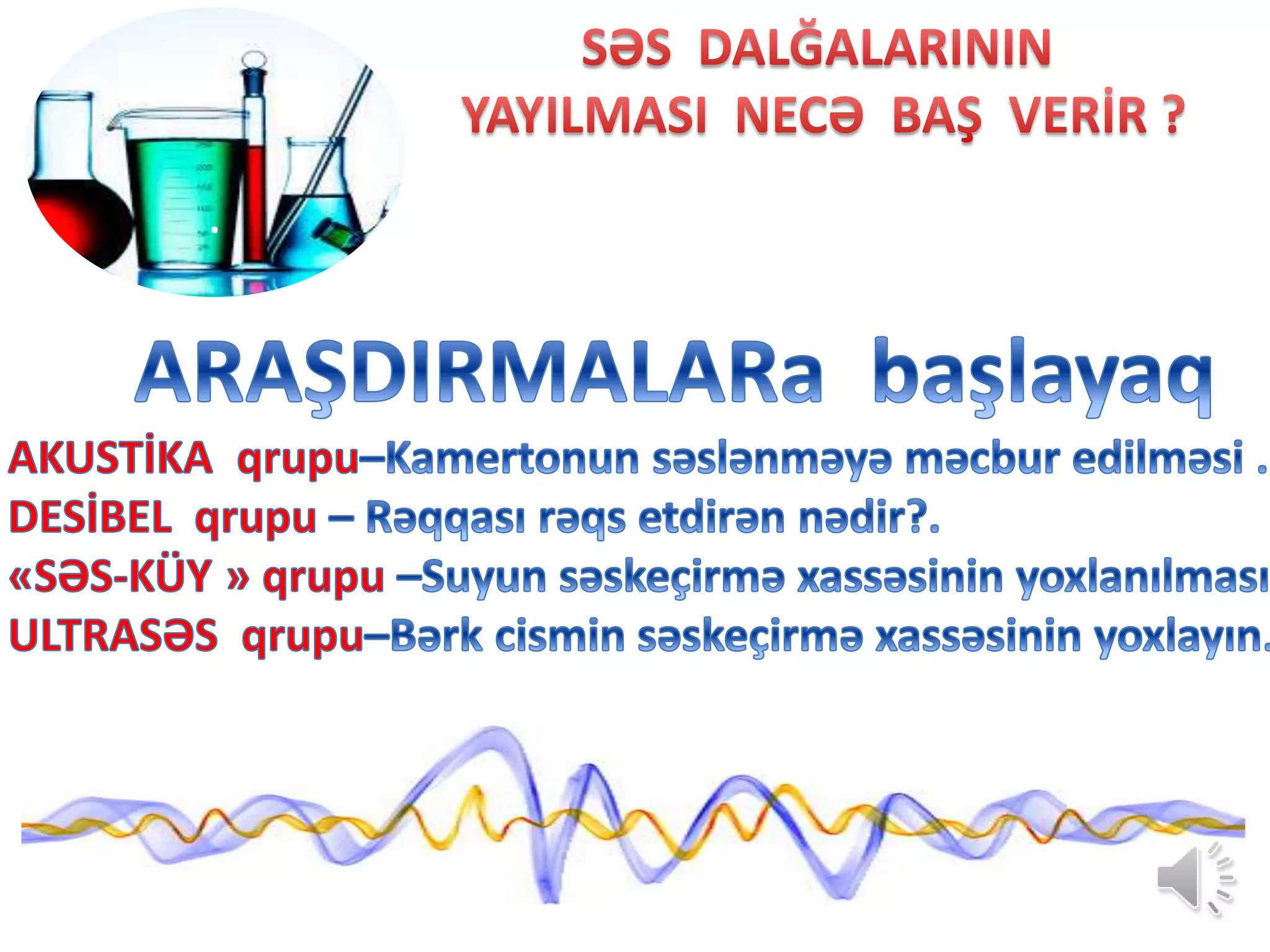 SƏS DALĞALARININ YAYILMASI NECƏ BAŞ VERİR ?

ARAŞDIRMALARa başlayaq

AKUSTİKA qrupu–Kamertonun səslənməyə məcbur edilməsi .

DESİBEL qrupu – Rəqqası rəqs etdirən nədir?.

«SƏS-KÜY » qrupu –Suyun səskeçirmə xassəsinin yoxlanılması

ULTRASƏS qrupu–Bərk cismin səskeçirmə xassəsinin yoxlayın.